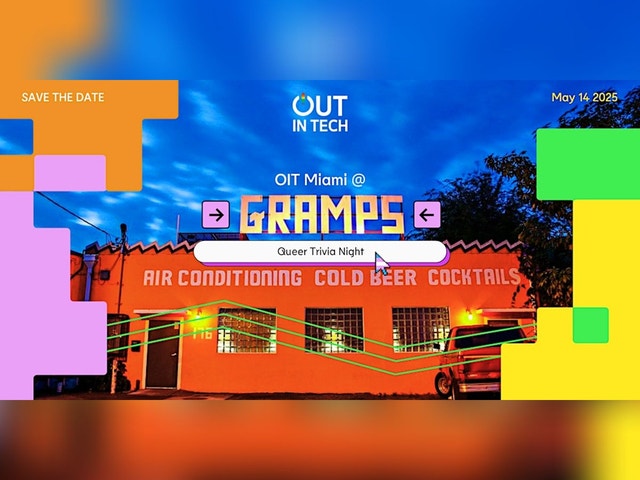 SAVE THE DATE

OUT IN TECH

May 14 2025

OIT Miami @

GRAMPS

Queer Trivia Night

AIR CONDITIONING COLD BEER COCKTAILS

176